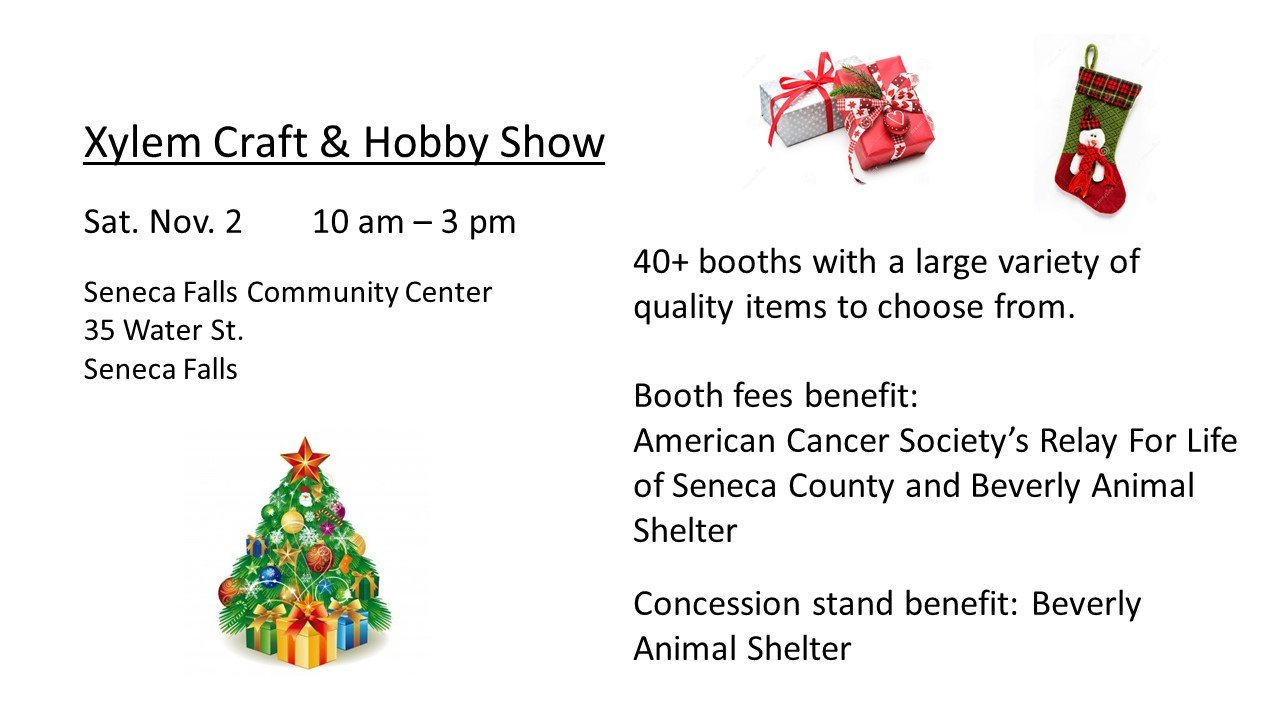 Xylem Craft & Hobby Show

Sat. Nov. 2 10 am – 3 pm

Seneca Falls Community Center
35 Water St.
Seneca Falls

40+ booths with a large variety of quality items to choose from.

Booth fees benefit:
American Cancer Society's Relay For Life of Seneca County and Beverly Animal Shelter

Concession stand benefit: Beverly Animal Shelter